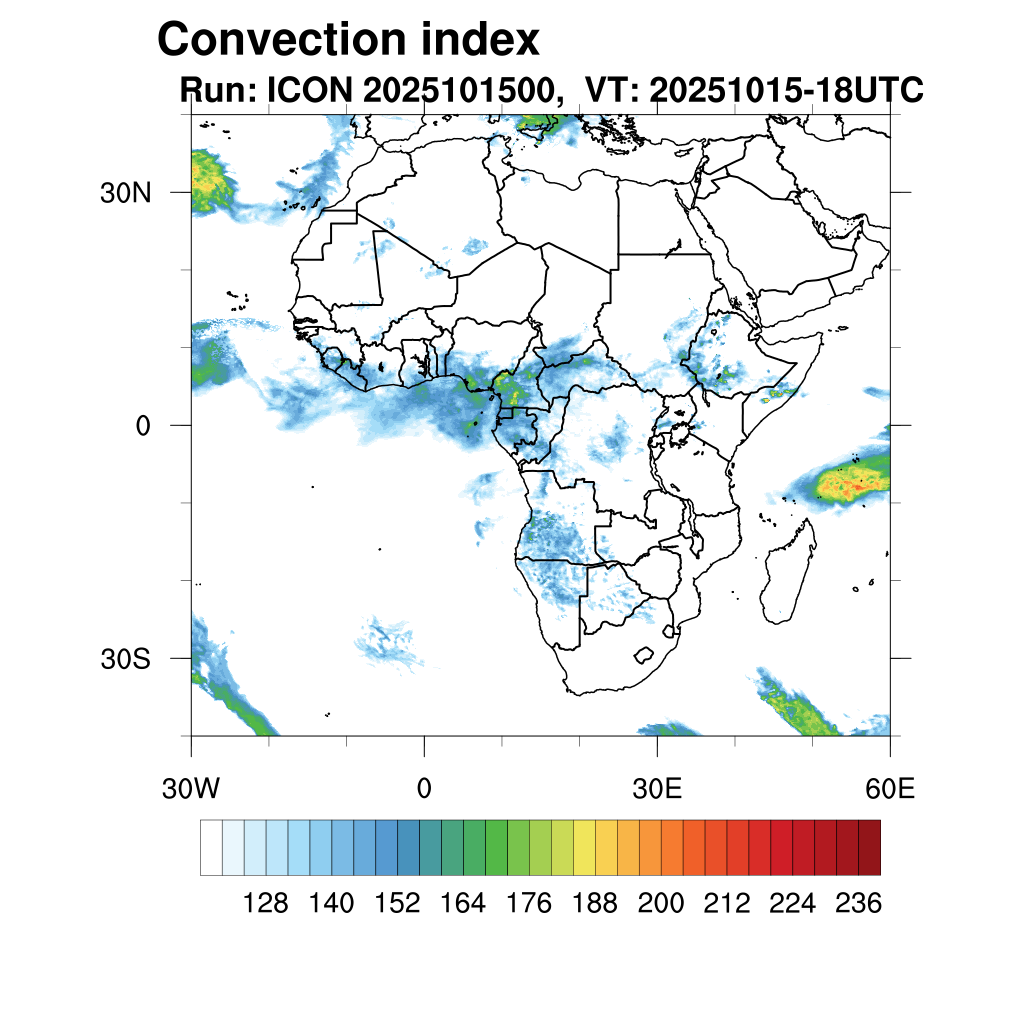 Convection index
Run: ICON 2025101500, VT: 20251015-18UTC

30N
0
30S

30W
0
30E
60E

128 140 152 164 176 188 200 212 224 236